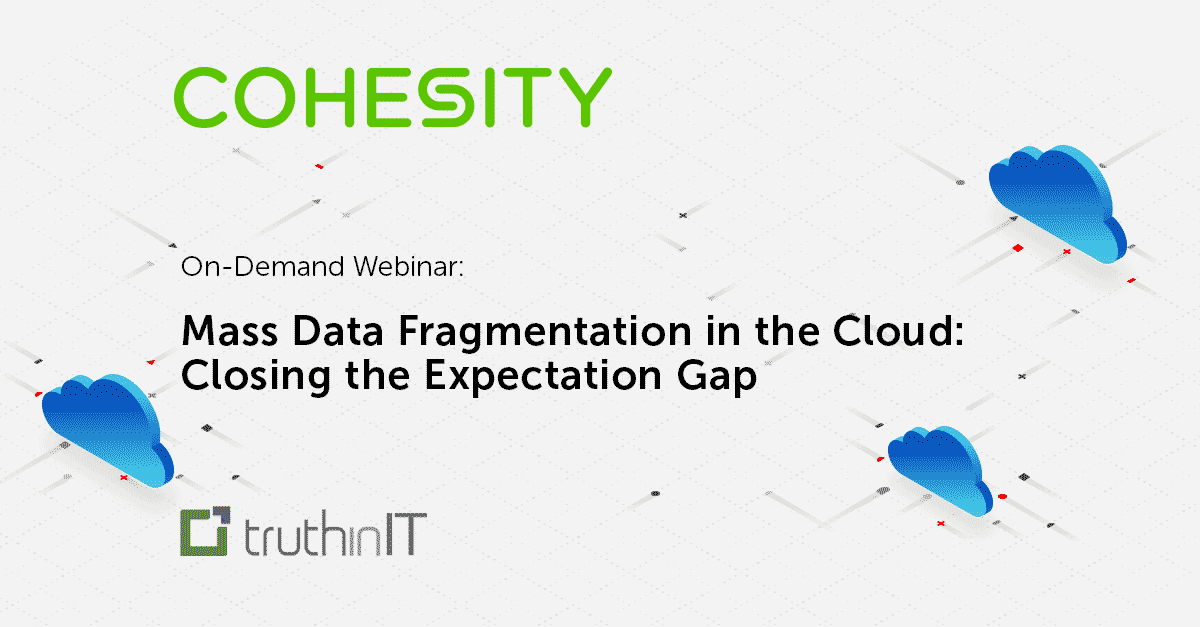 COHESITY

On-Demand Webinar:

Mass Data Fragmentation in the Cloud: Closing the Expectation Gap

truthinIT